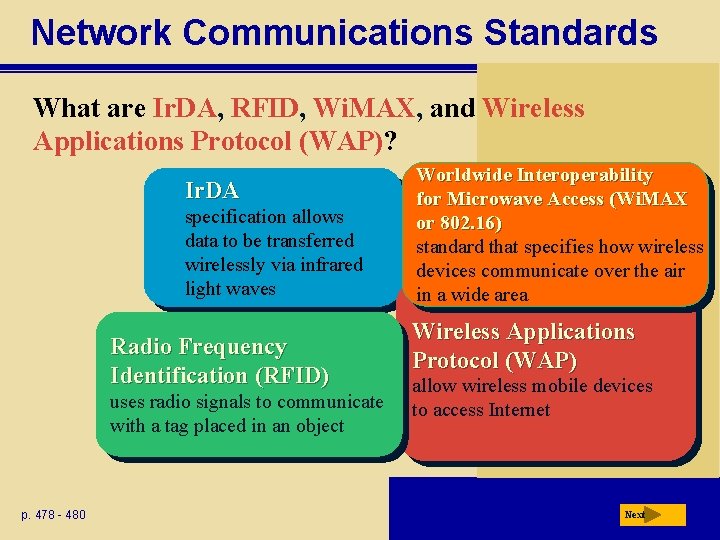 Network Communications Standards

What are IrDA, RFID, WiMAX, and Wireless Applications Protocol (WAP)?

IrDA
specification allows data to be transferred wirelessly via infrared light waves

Worldwide Interoperability for Microwave Access (WiMAX or 802.16)
standard that specifies how wireless devices communicate over the air in a wide area

Radio Frequency Identification (RFID)
uses radio signals to communicate with a tag placed in an object

Wireless Applications Protocol (WAP)
allow wireless mobile devices to access Internet

p. 478 - 480

Next